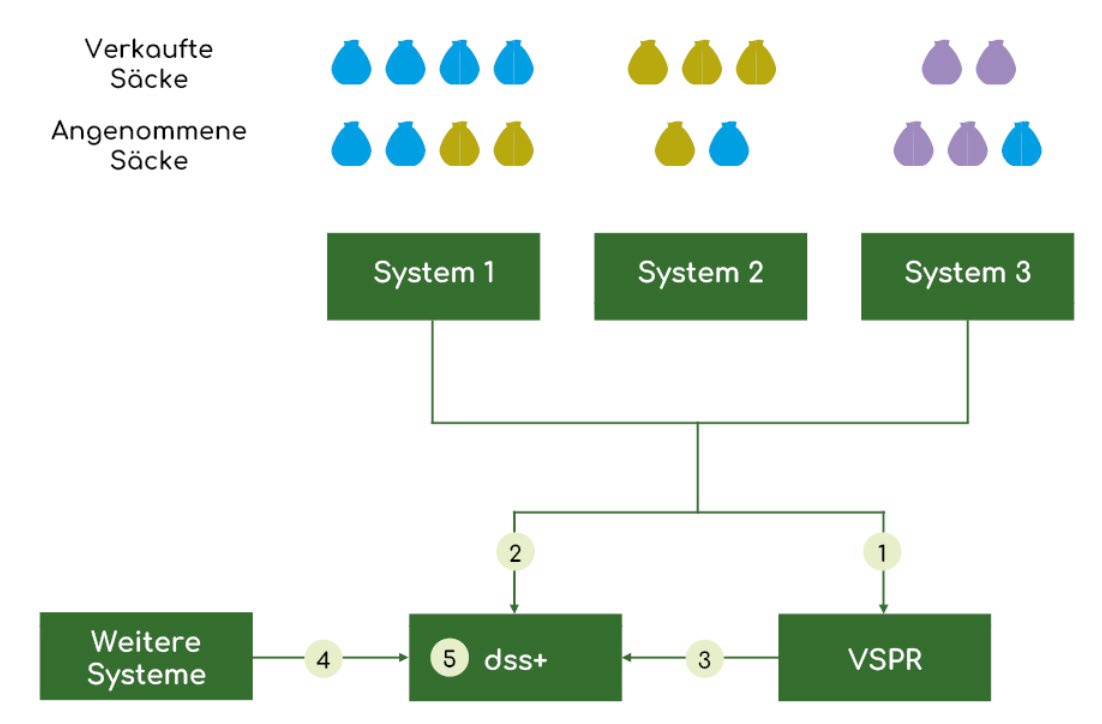 Verkaufte Säcke

Angenommene Säcke

System 1

System 2

System 3

2

1

Weitere Systeme

4

5 dss+

3

VSPR